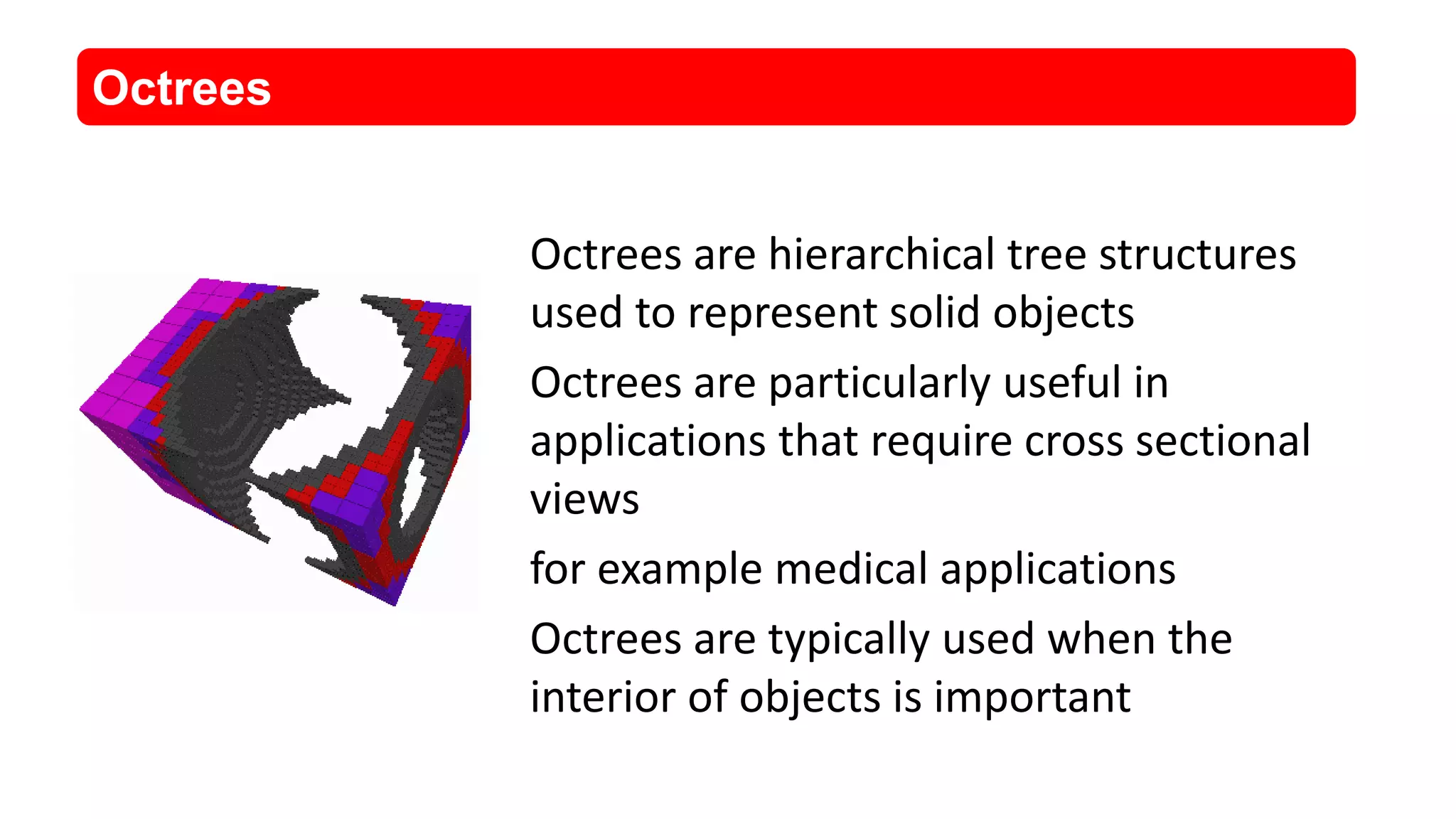 Octrees

Octrees are hierarchical tree structures used to represent solid objects

Octrees are particularly useful in applications that require cross sectional views

for example medical applications

Octrees are typically used when the interior of objects is important